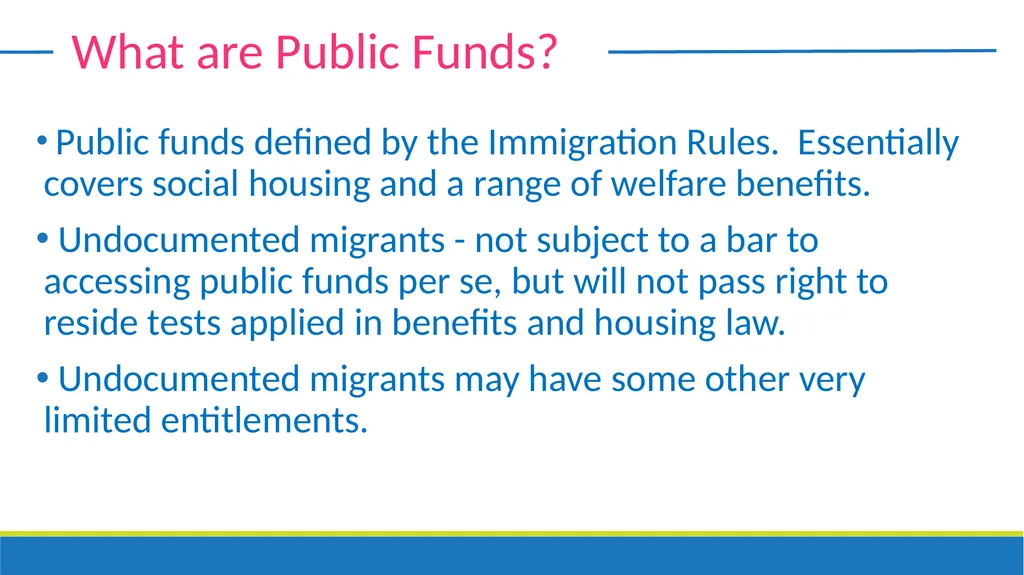 What are Public Funds?

• Public funds defined by the Immigration Rules. Essentially covers social housing and a range of welfare benefits.

• Undocumented migrants - not subject to a bar to accessing public funds per se, but will not pass right to reside tests applied in benefits and housing law.

• Undocumented migrants may have some other very limited entitlements.